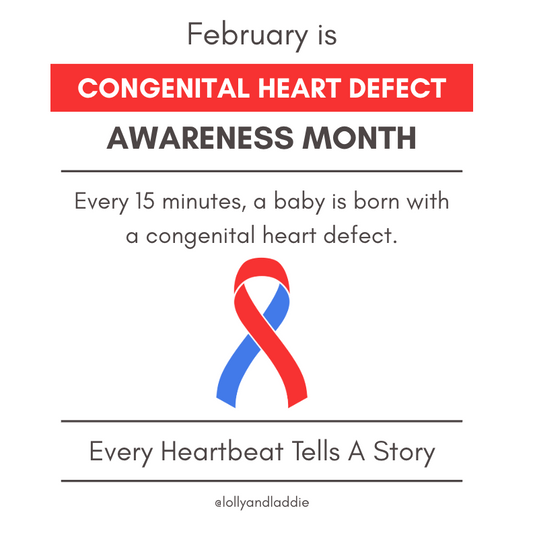 February is

CONGENITAL HEART DEFECT

AWARENESS MONTH

Every 15 minutes, a baby is born with a congenital heart defect.

Every Heartbeat Tells A Story

@lollyandladdie